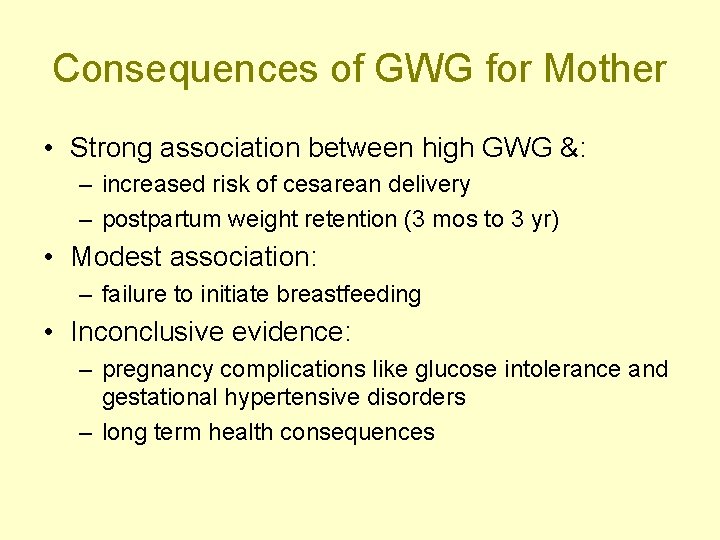 Consequences of GWG for Mother

• Strong association between high GWG &:
– increased risk of cesarean delivery
– postpartum weight retention (3 mos to 3 yr)

• Modest association:
– failure to initiate breastfeeding

• Inconclusive evidence:
– pregnancy complications like glucose intolerance and gestational hypertensive disorders
– long term health consequences